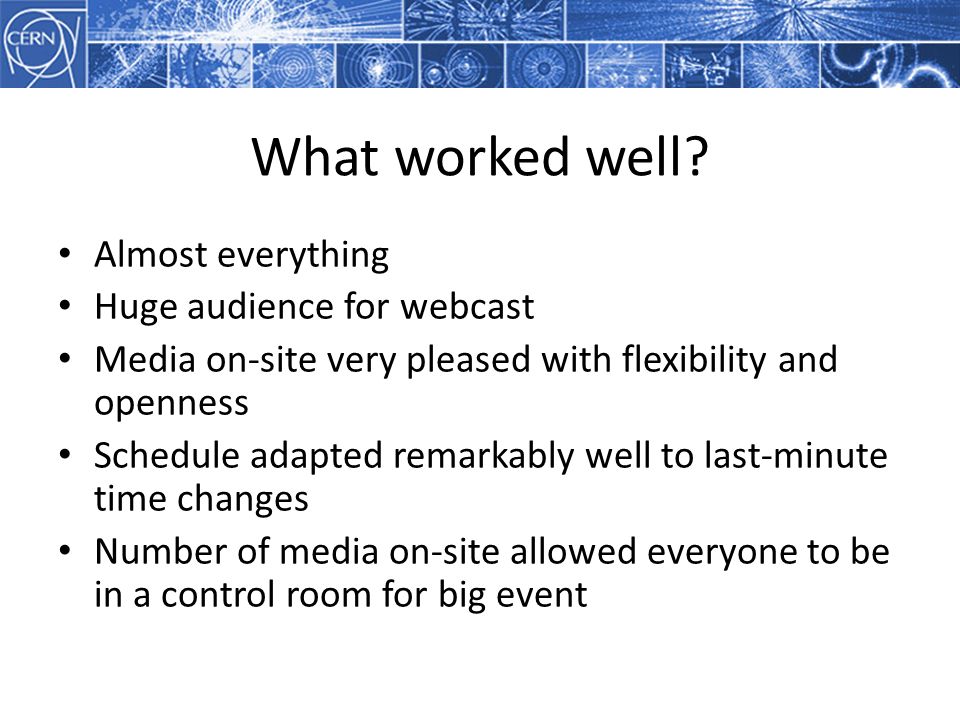 CERN

What worked well?

• Almost everything
• Huge audience for webcast
• Media on-site very pleased with flexibility and openness
• Schedule adapted remarkably well to last-minute time changes
• Number of media on-site allowed everyone to be in a control room for big event